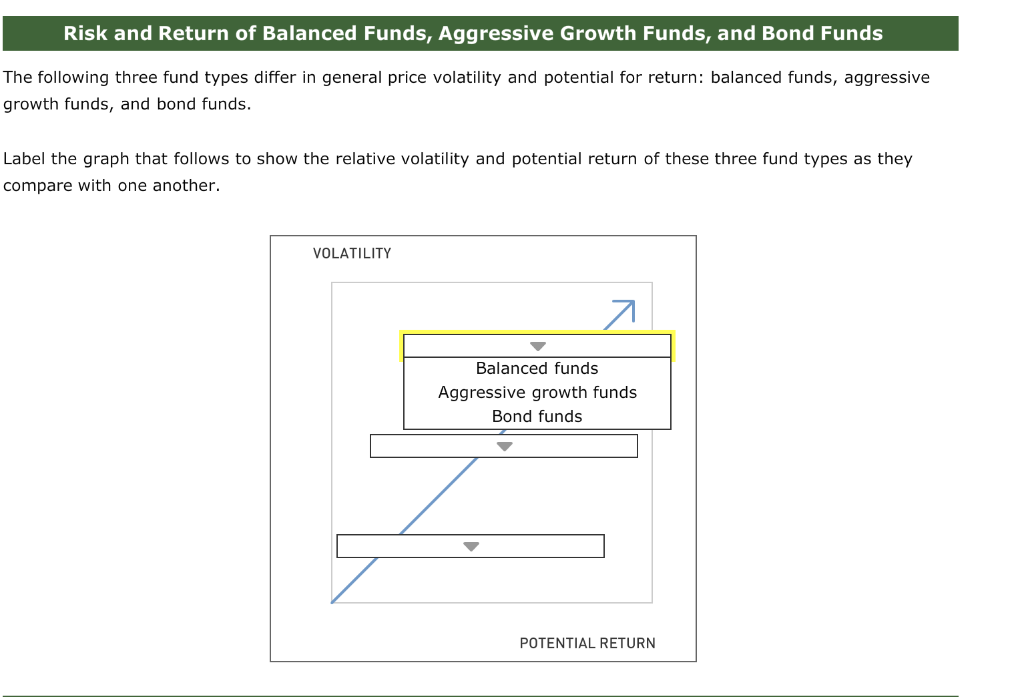 Risk and Return of Balanced Funds, Aggressive Growth Funds, and Bond Funds

The following three fund types differ in general price volatility and potential for return: balanced funds, aggressive growth funds, and bond funds.

Label the graph that follows to show the relative volatility and potential return of these three fund types as they compare with one another.

VOLATILITY

Balanced funds
Aggressive growth funds
Bond funds

POTENTIAL RETURN